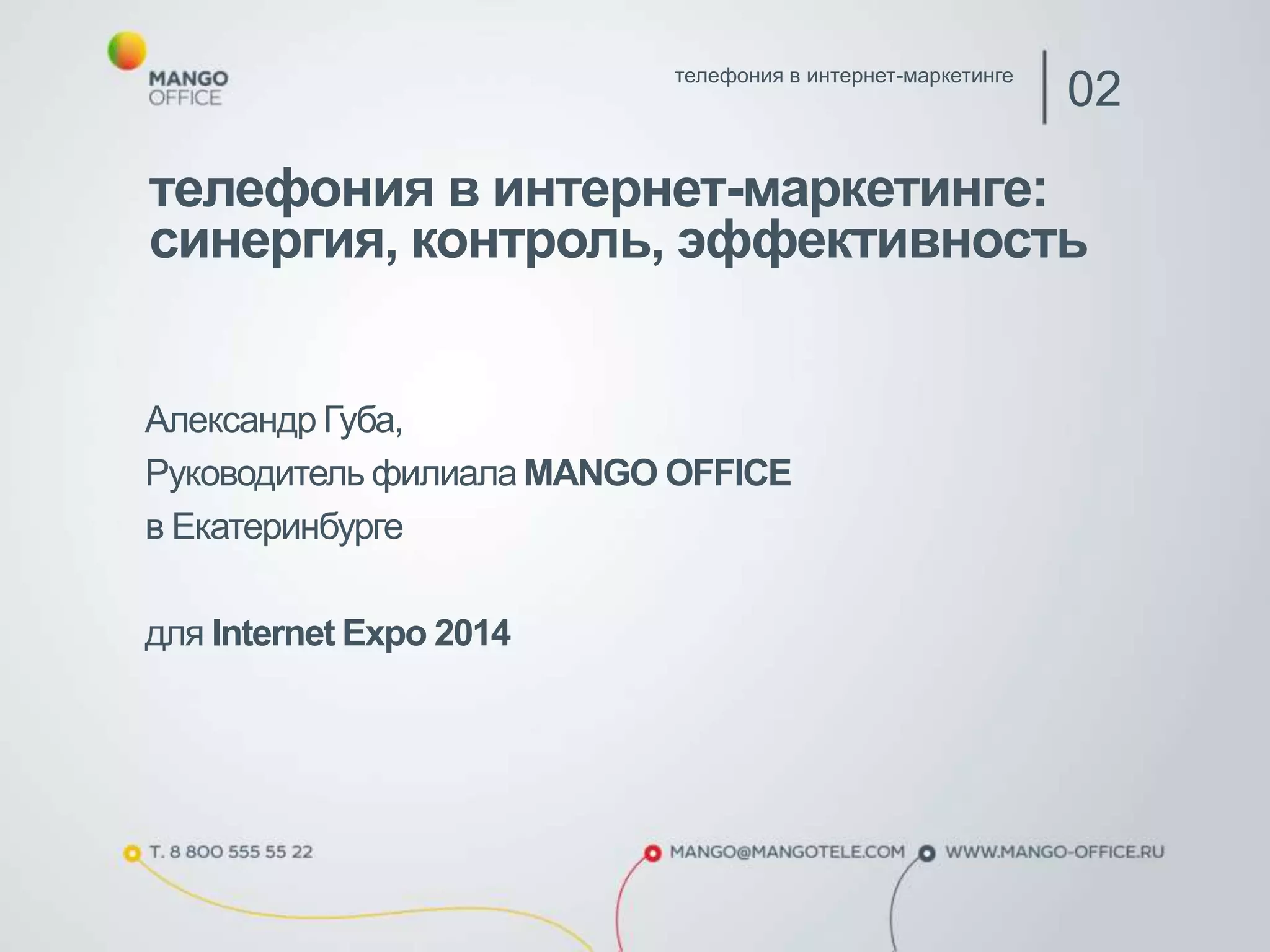 MANGO OFFICE

телефония в интернет-маркетинге

02

телефония в интернет-маркетинге: синергия, контроль, эффективность

Александр Губа,
Руководитель филиала MANGO OFFICE
в Екатеринбурге

для Internet Expo 2014

T. 8 800 555 55 22

MANGO@MANGOTELE.COM

WWW.MANGO-OFFICE.RU